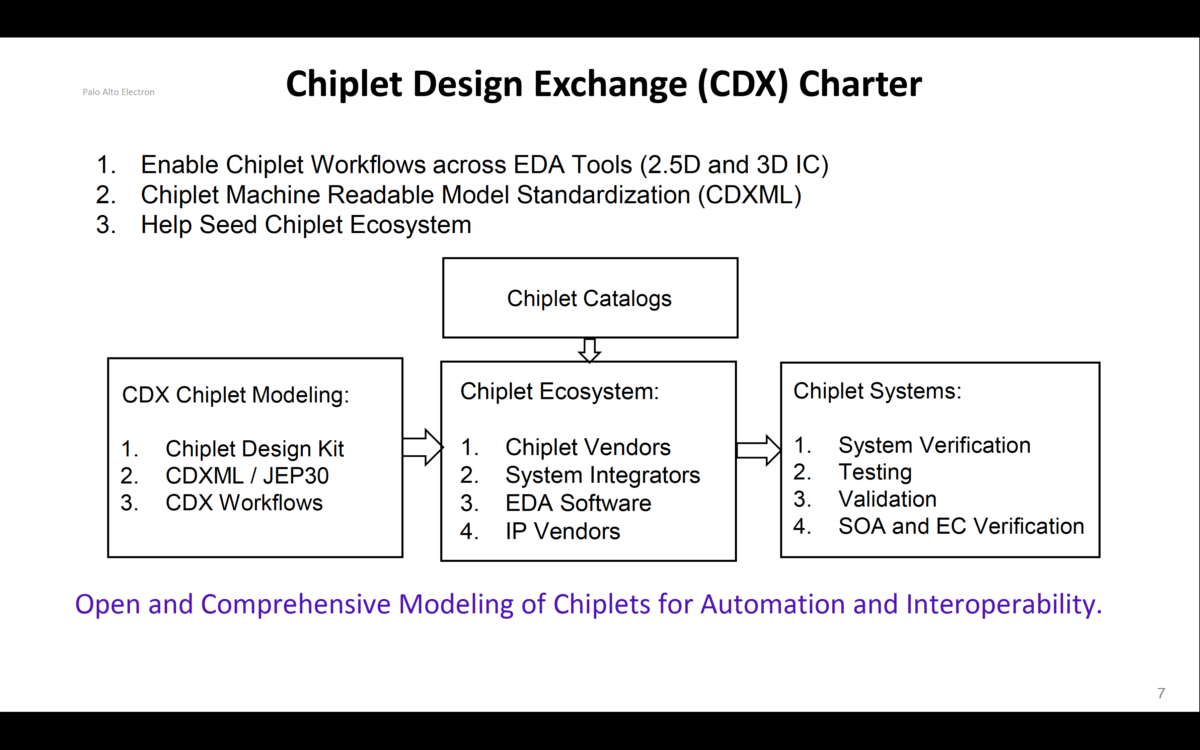 Palo Alto Electron

Chiplet Design Exchange (CDX) Charter

1. Enable Chiplet Workflows across EDA Tools (2.5D and 3D IC)
2. Chiplet Machine Readable Model Standardization (CDXML)
3. Help Seed Chiplet Ecosystem

Chiplet Catalogs

CDX Chiplet Modeling:

1. Chiplet Design Kit
2. CDXML / JEP30
3. CDX Workflows

Chiplet Ecosystem:

1. Chiplet Vendors
2. System Integrators
3. EDA Software
4. IP Vendors

Chiplet Systems:

1. System Verification
2. Testing
3. Validation
4. SOA and EC Verification

Open and Comprehensive Modeling of Chiplets for Automation and Interoperability.

7